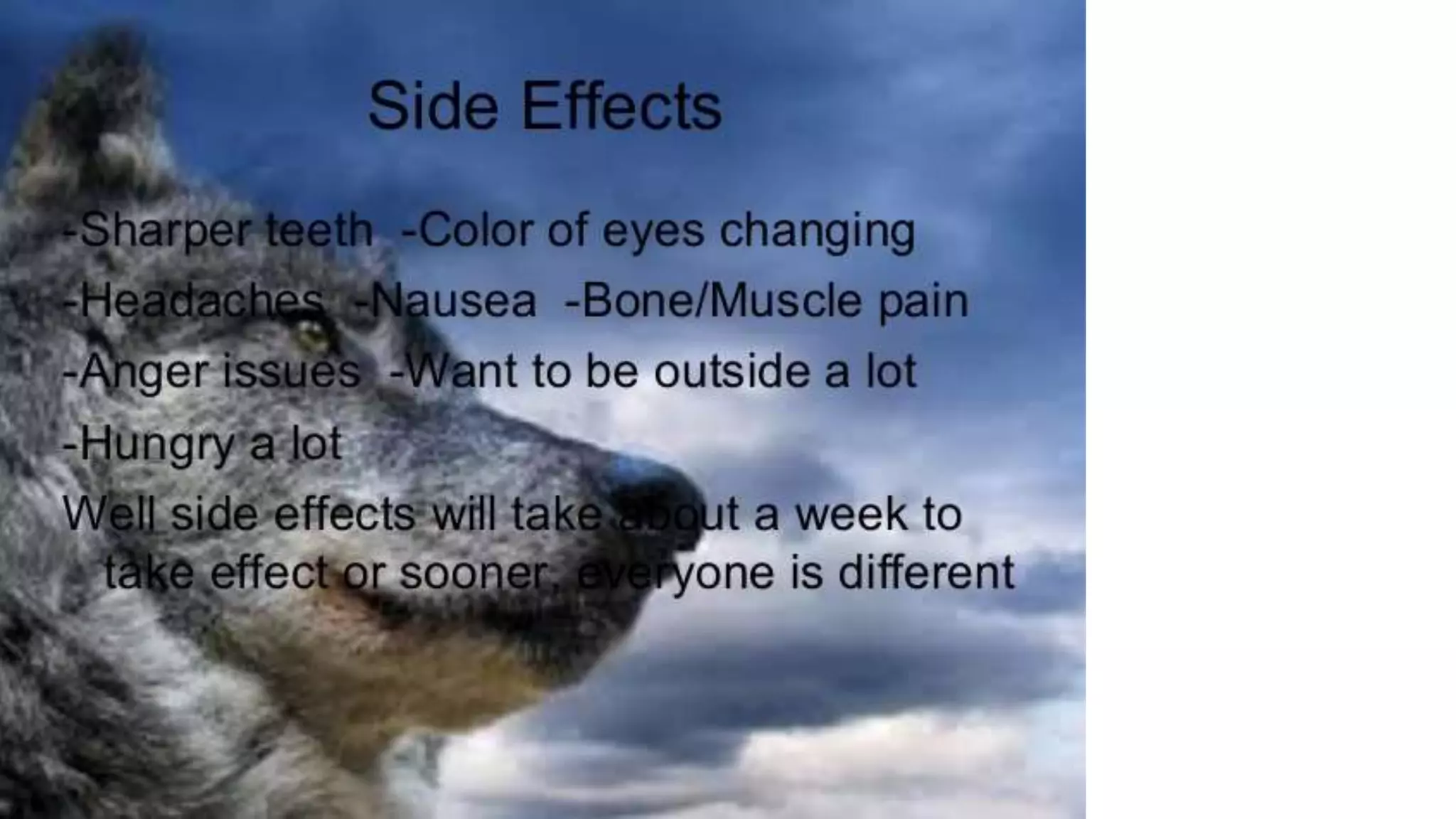 Side Effects

-Sharper teeth -Color of eyes changing

-Headaches -Nausea -Bone/Muscle pain

-Anger issues -Want to be outside a lot

-Hungry a lot

Well side effects will take about a week to take effect or sooner, everyone is different